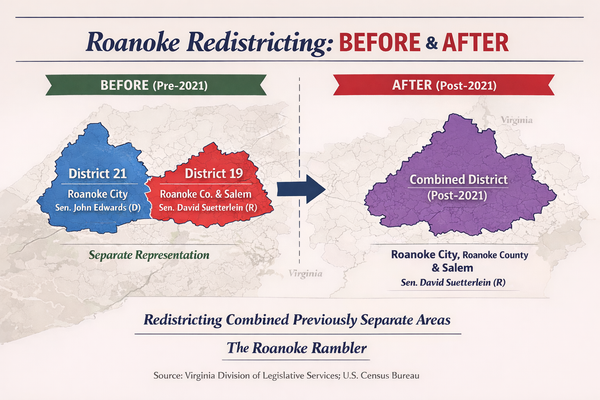 Roanoke Redistricting: BEFORE & AFTER

BEFORE (Pre-2021)

District 21
Roanoke City
Sen. John Edwards (D)

District 19
Roanoke Co. & Salem
Sen. David Suetterlein (R)

Separate Representation

Virginia

AFTER (Post-2021)

Virginia

Combined District
(Post-2021)

Roanoke City, Roanoke County & Salem
Sen. David Suetterlein (R)

Redistricting Combined Previously Separate Areas

The Roanoke Rambler

Source: Virginia Division of Legislative Services; U.S. Census Bureau